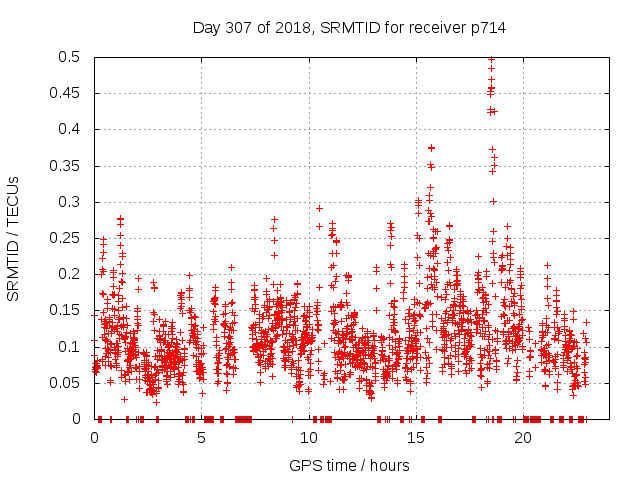 Day 307 of 2018, SRMTID for receiver p714

SRMTID / TECUs

0.5
0.45
0.4
0.35
0.3
0.25
0.2
0.15
0.1
0.05
0

0
5
10
15
20

GPS time / hours